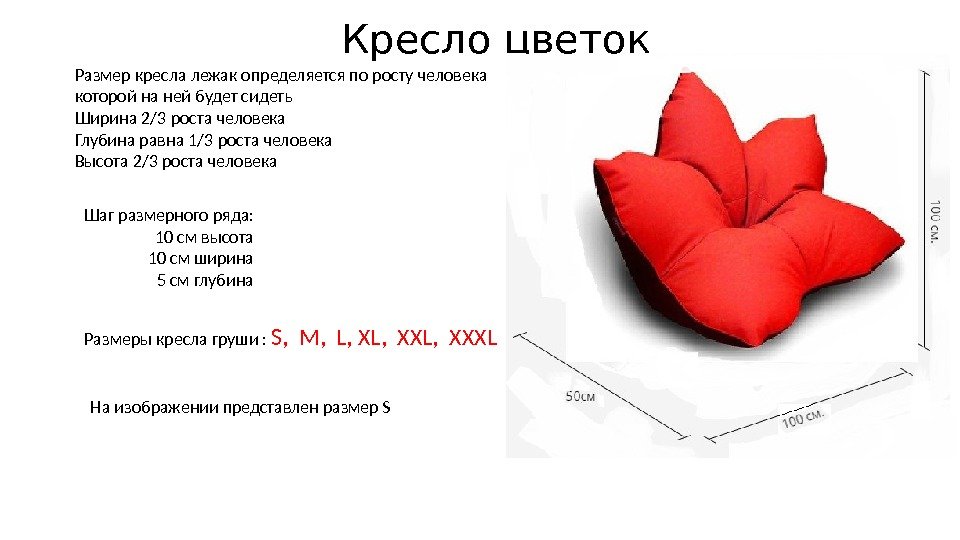 Кресло цветок

Размер кресла лежак определяется по росту человека которой на ней будет сидеть
Ширина 2/3 роста человека
Глубина равна 1/3 роста человека
Высота 2/3 роста человека

Шаг размерного ряда:
10 см высота
10 см ширина
5 см глубина

Размеры кресла груши : S, M, L, XL, XXL, XXXL

На изображении представлен размер S

100 см.

50см

100 см.